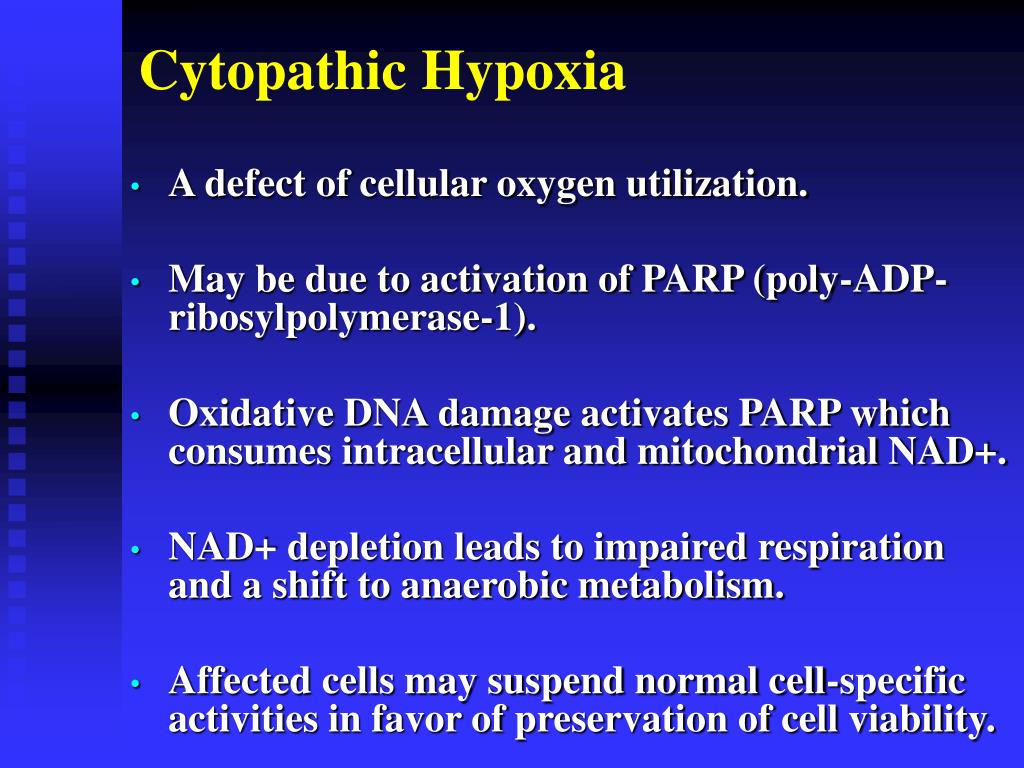 Cytopathic Hypoxia

• A defect of cellular oxygen utilization.

• May be due to activation of PARP (poly-ADP-ribosylpolymerase-1).

• Oxidative DNA damage activates PARP which consumes intracellular and mitochondrial NAD+.

• NAD+ depletion leads to impaired respiration and a shift to anaerobic metabolism.

• Affected cells may suspend normal cell-specific activities in favor of preservation of cell viability.